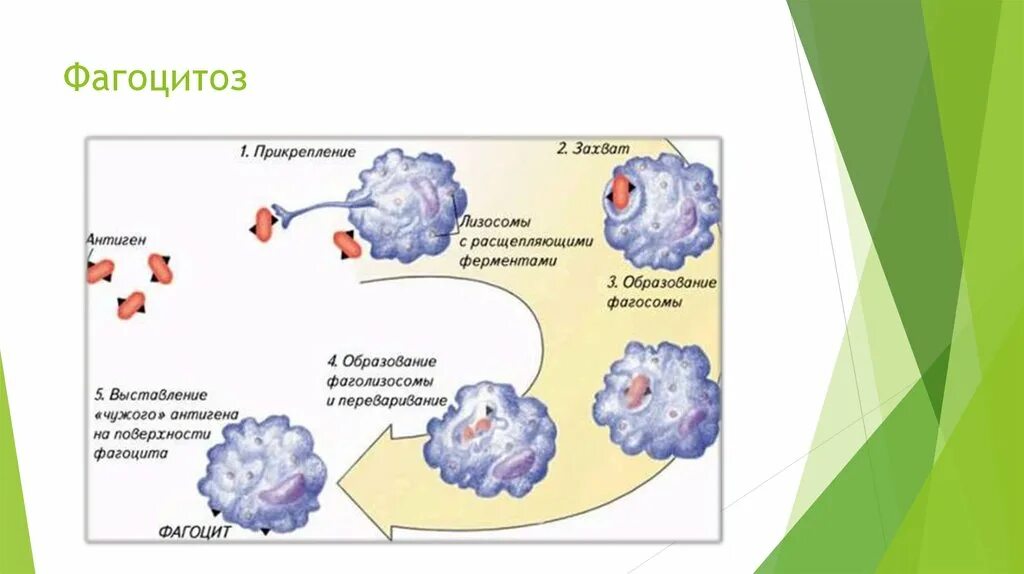 Фагоцитоз

1. Прикрепление

2. Захват

Антиген

Лизосомы с расщепляющими ферментами

3. Образование фагосомы

4. Образование фаголизосомы и переваривание

5. Выставление «чужого» антигена на поверхности фагоцита

ФАГОЦИТ